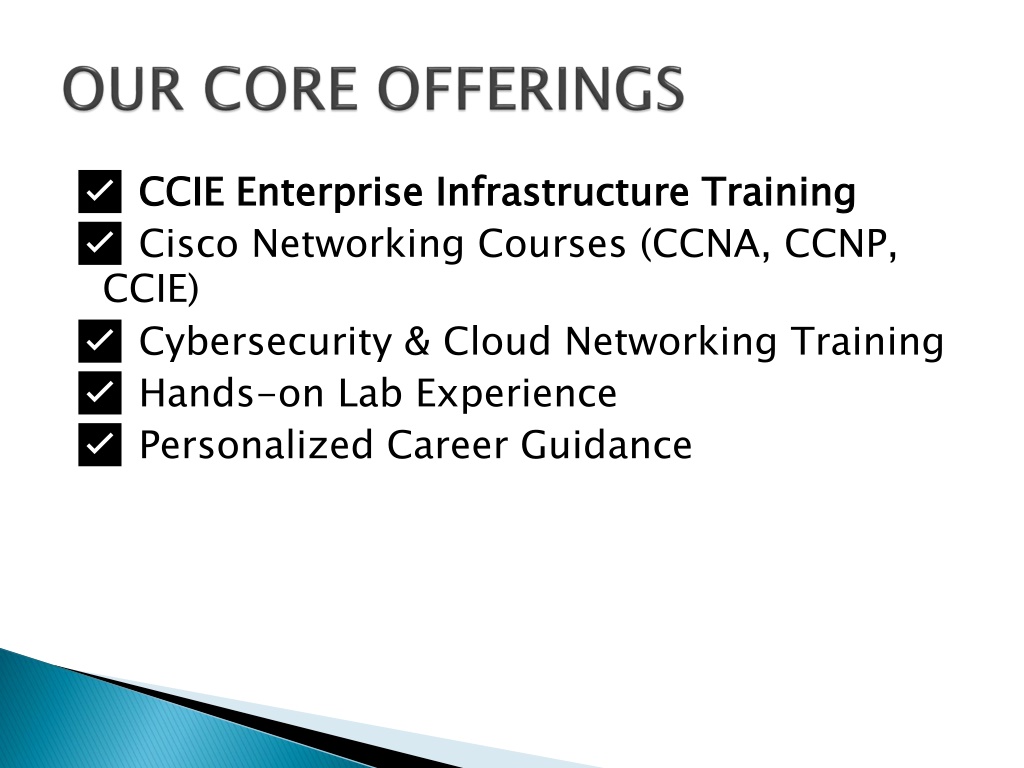 OUR CORE OFFERINGS

✅ CCIE Enterprise Infrastructure Training
✅ Cisco Networking Courses (CCNA, CCNP, CCIE)
✅ Cybersecurity & Cloud Networking Training
✅ Hands-on Lab Experience
✅ Personalized Career Guidance